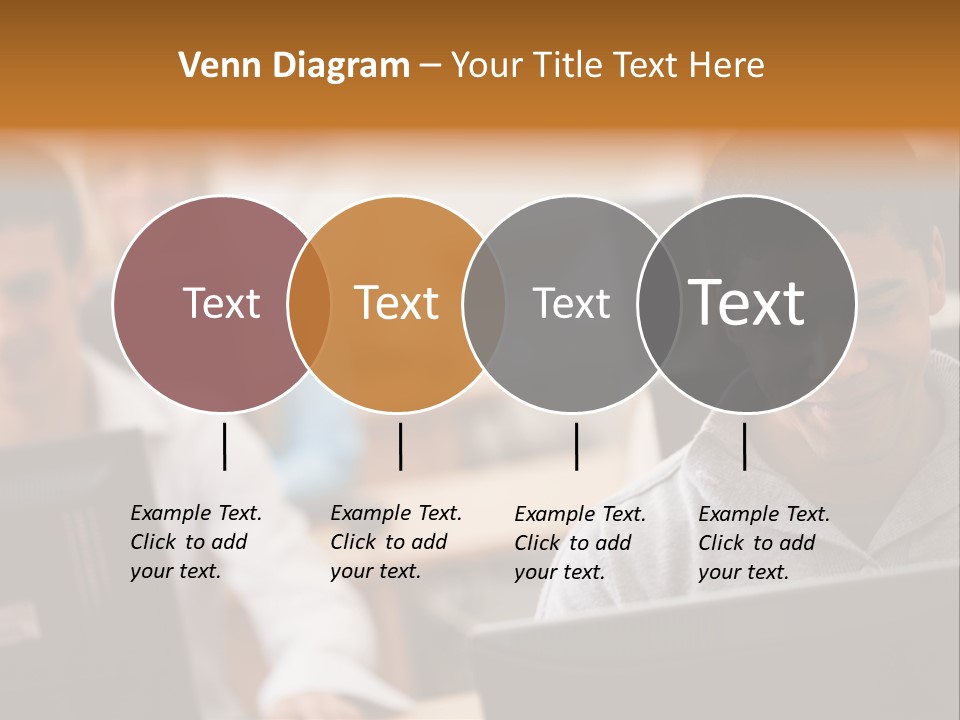 Venn Diagram – Your Title Text Here

Text

Text

Text

Text

Example Text. Click to add your text.

Example Text. Click to add your text.

Example Text. Click to add your text.

Example Text. Click to add your text.